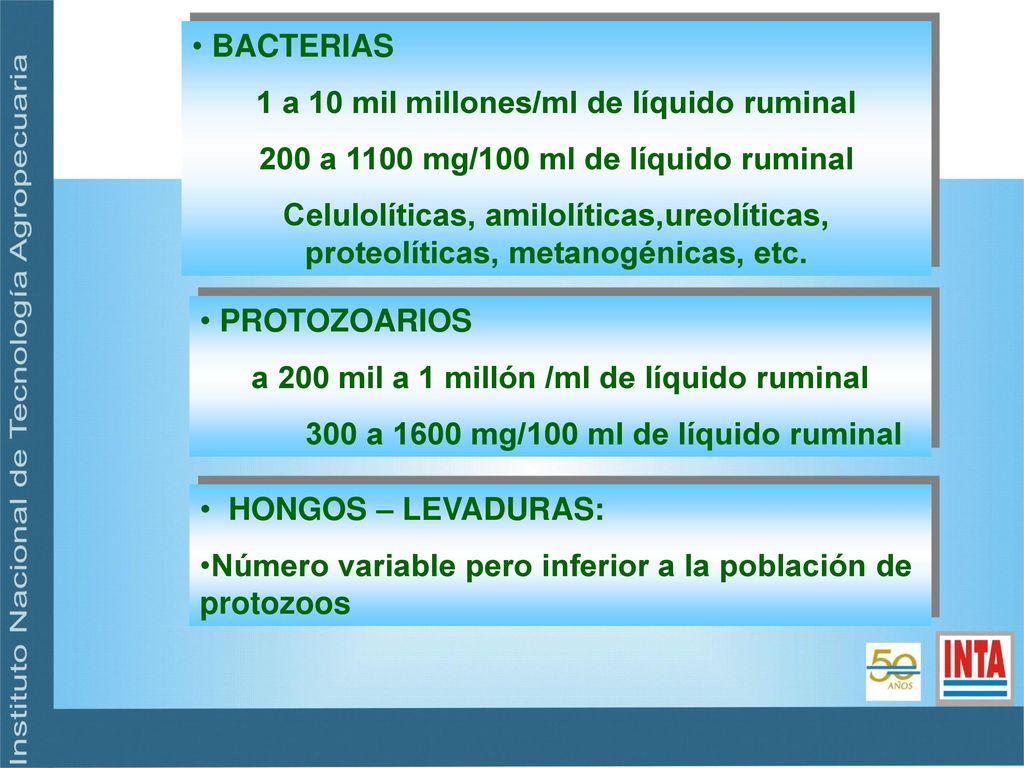 Instituto Nacional de Tecnología Agropecuaria

• BACTERIAS

1 a 10 mil millones/ml de líquido ruminal

200 a 1100 mg/100 ml de líquido ruminal

Celulolíticas, amilolíticas,ureolíticas, proteolíticas, metanogénicas, etc.

• PROTOZOARIOS

a 200 mil a 1 millón /ml de líquido ruminal

300 a 1600 mg/100 ml de líquido ruminal

• HONGOS – LEVADURAS:

•Número variable pero inferior a la población de protozoos

50 AÑOS

INTA